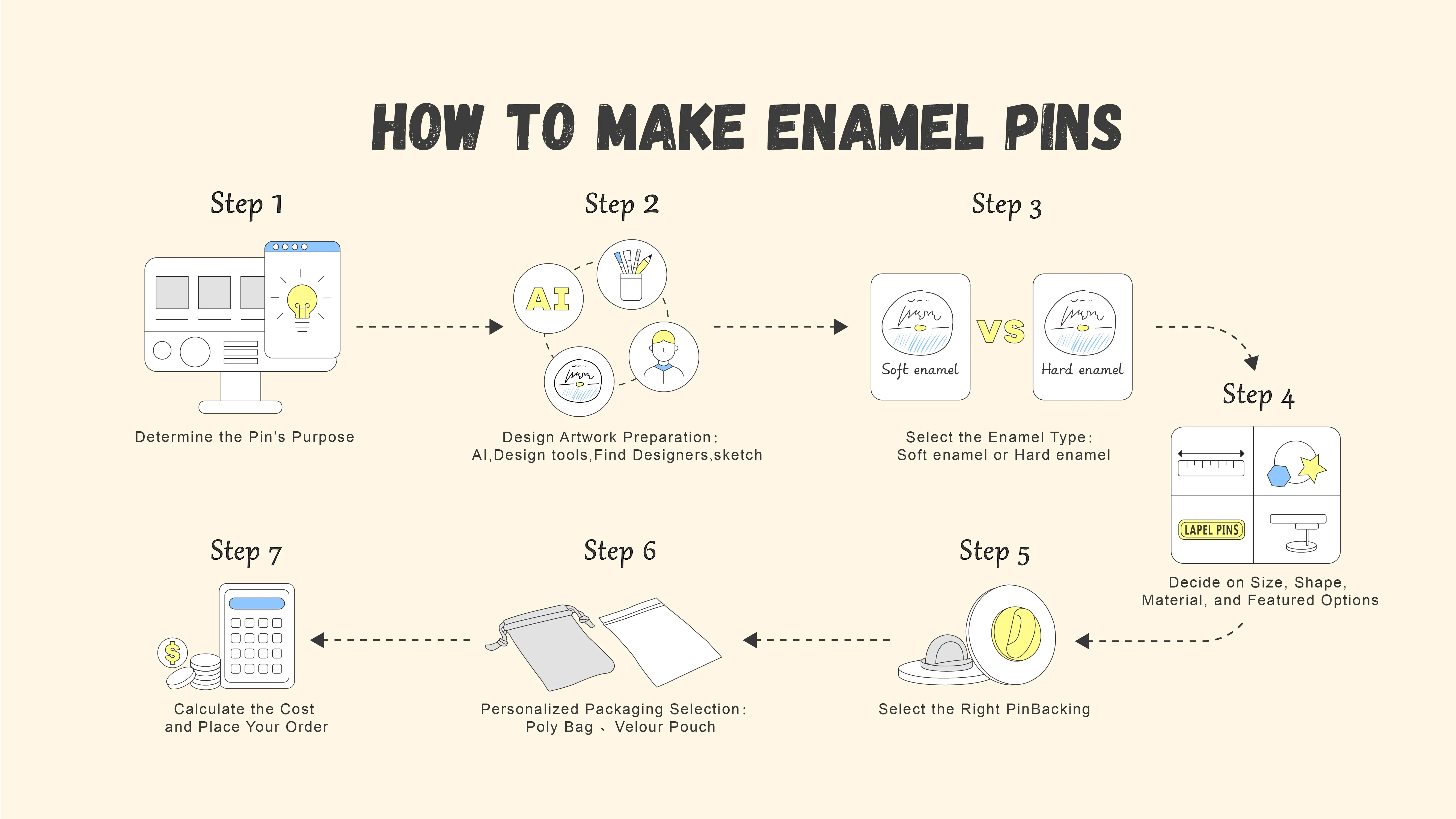 HOW TO MAKE ENAMEL PINS

Step 1

Determine the Pin's Purpose

Step 2

AI

Design Artwork Preparation:
AI,Design tools,Find Designers,sketch

Step 3

Soft enamel

VS

Hard enamel

Select the Enamel Type:
Soft enamel or Hard enamel

Step 4

LAPEL PINS

Decide on Size, Shape, Material, and Featured Options

Step 5

Select the Right PinBacking

Step 6

Personalized Packaging Selection:
Poly Bag 、 Velour Pouch

Step 7

$

Calculate the Cost and Place Your Order